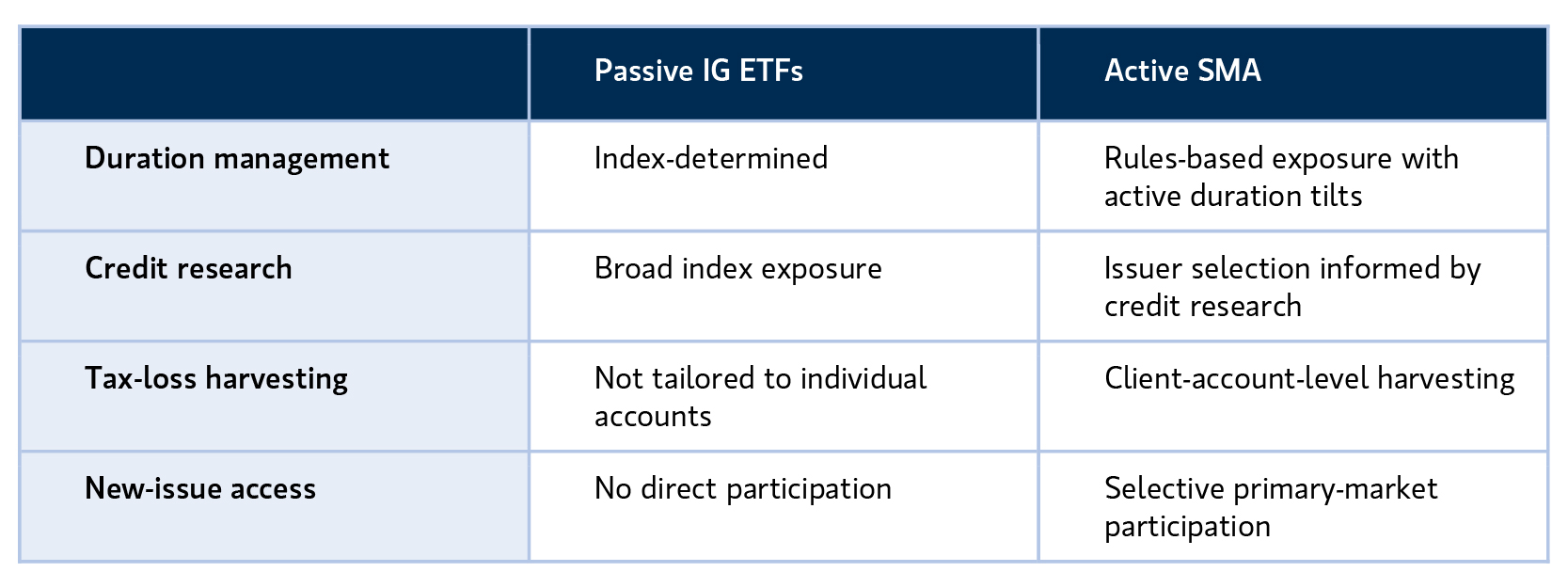 |  | Passive IG ETFs | Active SMA |
|---|---|---|
| Duration management | Index-determined | Rules-based exposure with active duration tilts |
| Credit research | Broad index exposure | Issuer selection informed by credit research |
| Tax-loss harvesting | Not tailored to individual accounts | Client-account-level harvesting |
| New-issue access | No direct participation | Selective primary-market participation |